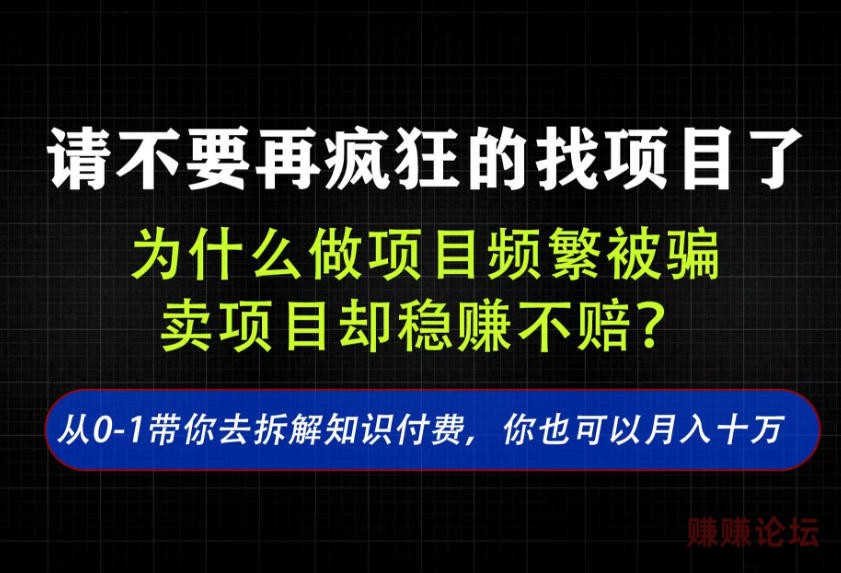 请不要再疯狂的找项目了

为什么做项目频繁被骗
卖项目却稳赚不赔？

从0-1带你去拆解知识付费，你也可以月入十万

赚赚论坛